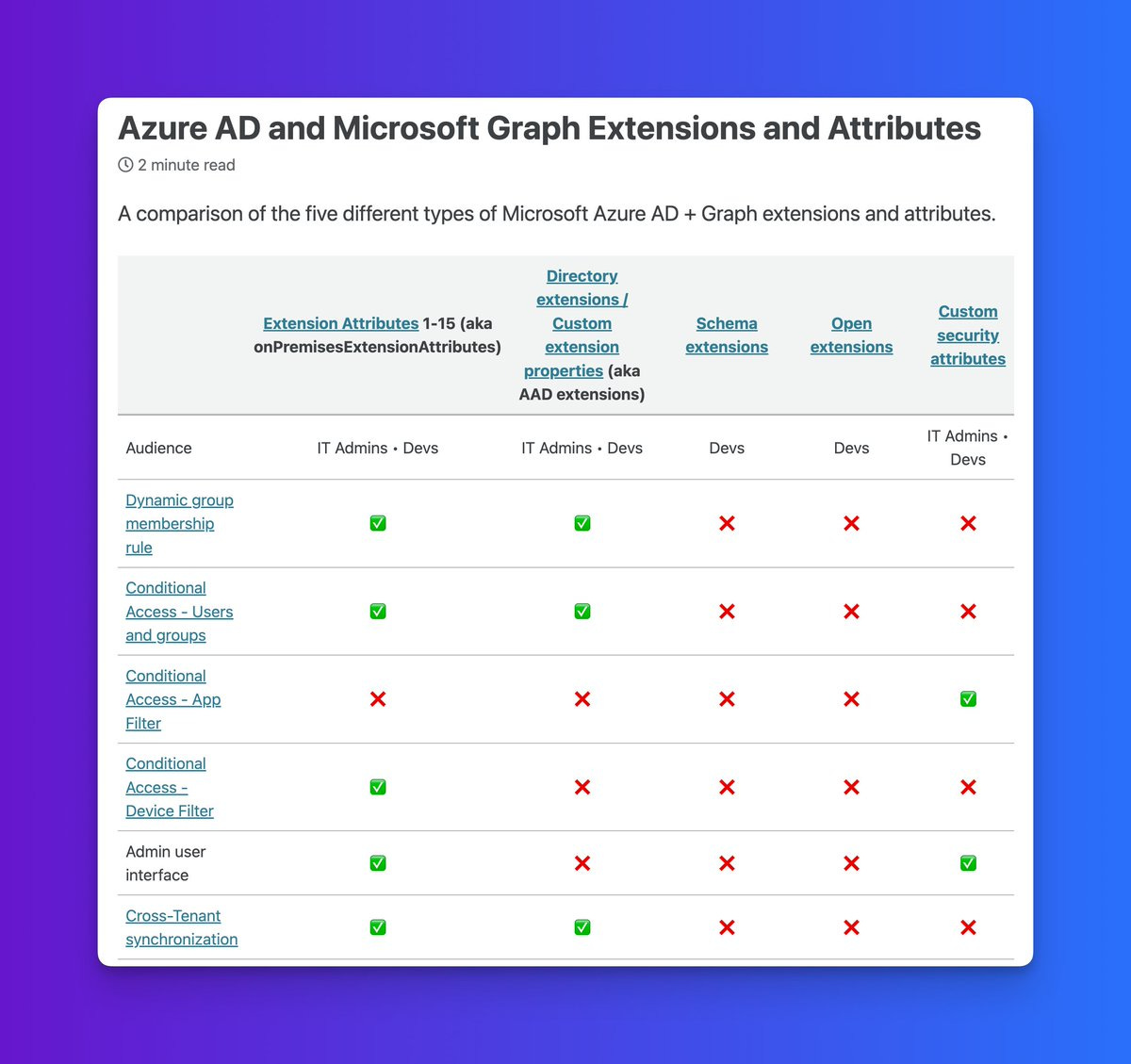 Azure AD and Microsoft Graph Extensions and Attributes

2 minute read

A comparison of the five different types of Microsoft Azure AD + Graph extensions and attributes.

| | Extension Attributes 1-15 (aka onPremisesExtensionAttributes) | Directory extensions / Custom extension properties (aka AAD extensions) | Schema extensions | Open extensions | Custom security attributes |
|---|---|---|---|---|---|
| Audience | IT Admins • Devs | IT Admins • Devs | Devs | Devs | IT Admins • Devs |
| Dynamic group membership rule | ✅ | ✅ | ❌ | ❌ | ❌ |
| Conditional Access - Users and groups | ✅ | ✅ | ❌ | ❌ | ❌ |
| Conditional Access - App Filter | ❌ | ❌ | ❌ | ❌ | ✅ |
| Conditional Access - Device Filter | ✅ | ❌ | ❌ | ❌ | ❌ |
| Admin user interface | ✅ | ❌ | ❌ | ❌ | ✅ |
| Cross-Tenant synchronization | ✅ | ✅ | ❌ | ❌ | ❌ |